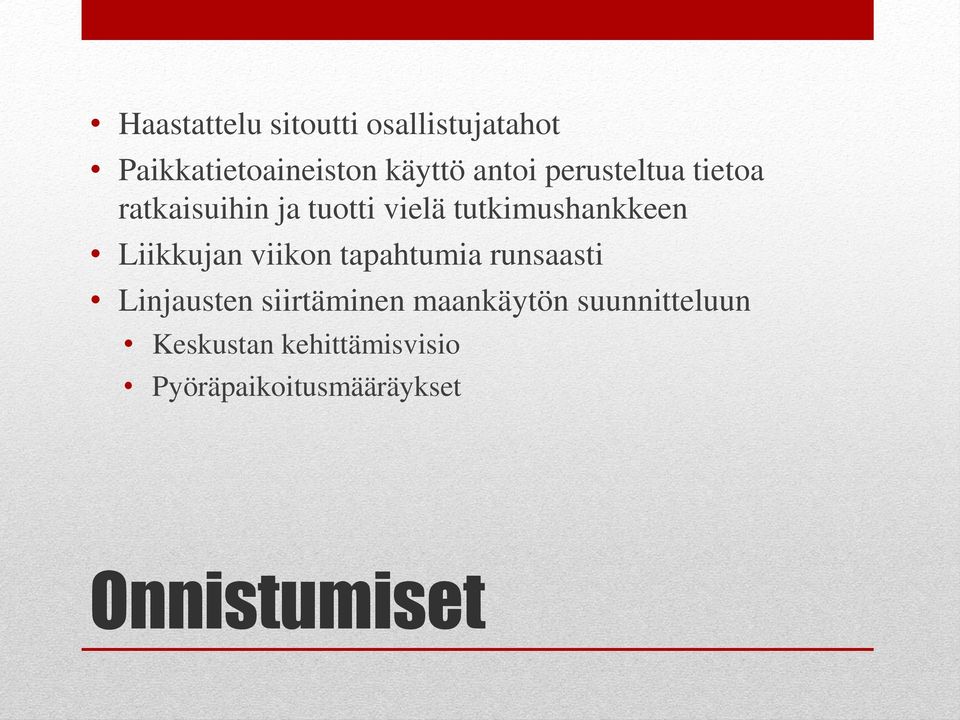 • Haastattelu sitoutti osallistujatahot
• Paikkatietoaineiston käyttö antoi perusteltua tietoa ratkaisuihin ja tuotti vielä tutkimushankkeen
• Liikkujan viikon tapahtumia runsaasti
• Linjausten siirtäminen maankäytön suunnitteluun
  • Keskustan kehittämisvisio
  • Pyöräpaikoitusmääräykset

Onnistumiset